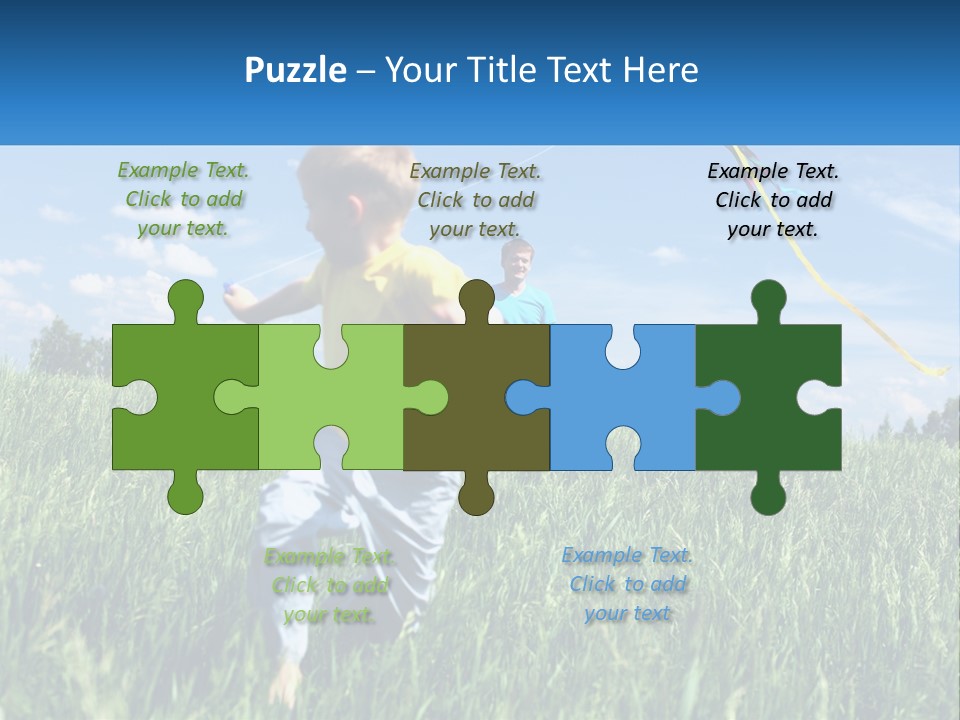 Puzzle – Your Title Text Here

Example Text. Click to add your text.

Example Text. Click to add your text.

Example Text. Click to add your text.

Example Text. Click to add your text.

Example Text. Click to add your text